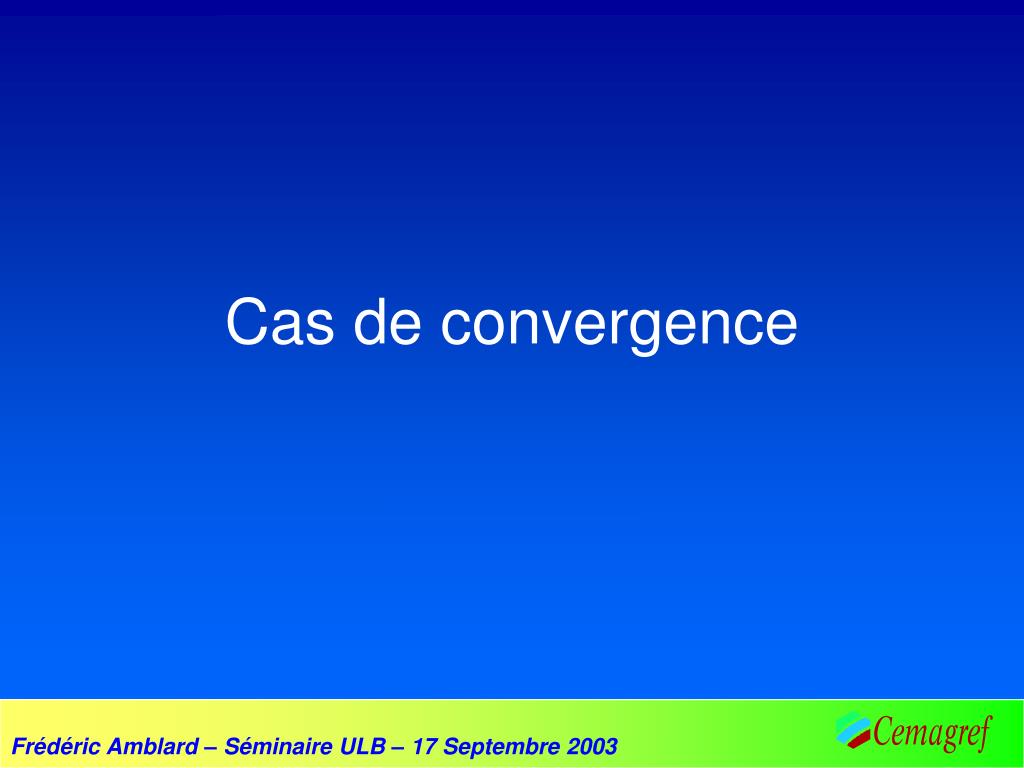 Cas de convergence

Frédéric Amblard – Séminaire ULB – 17 Septembre 2003

Cemagref